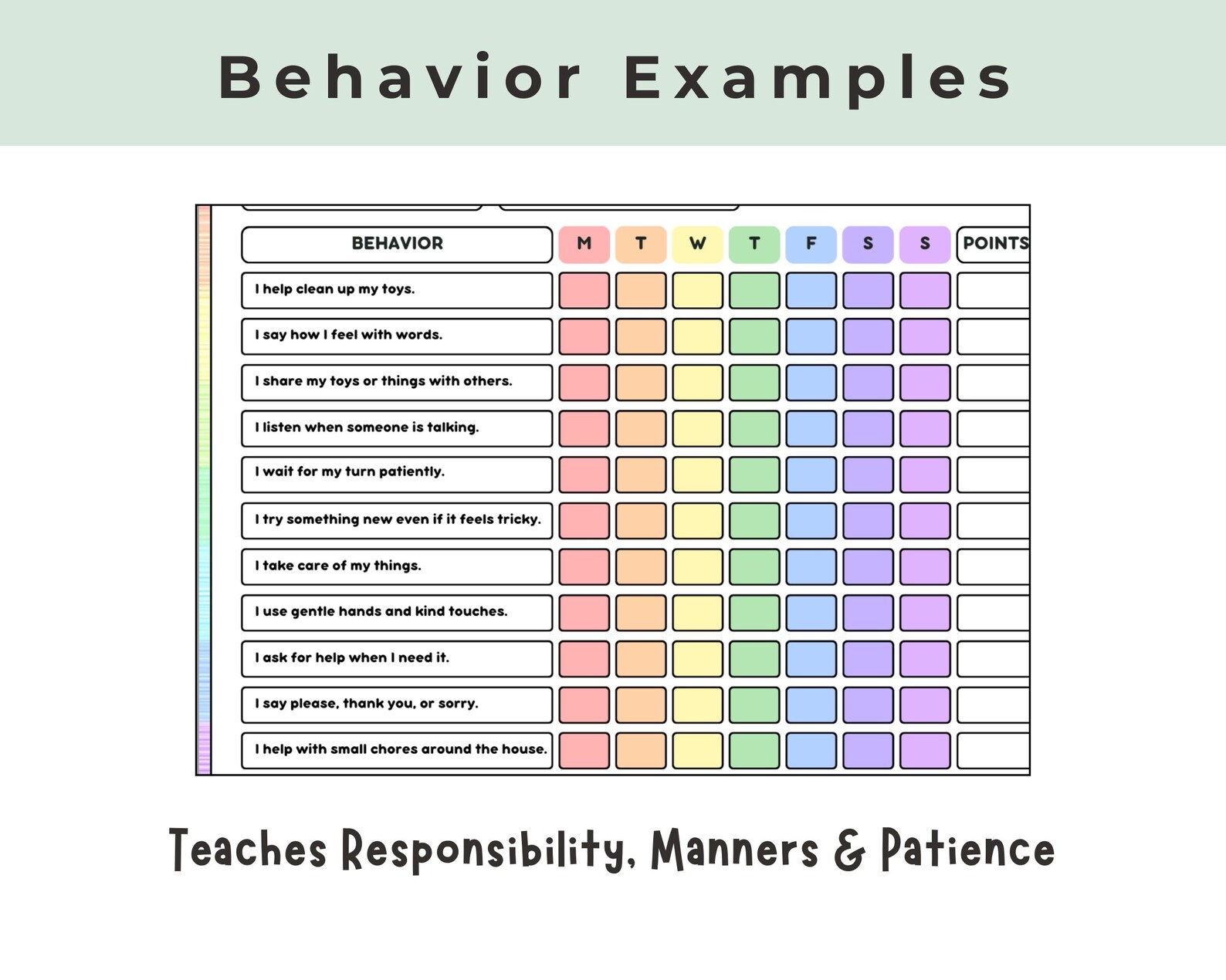 Behavior Examples

| BEHAVIOR | M | T | W | T | F | S | S | POINTS |
|---|---|---|---|---|---|---|---|---|
| I help clean up my toys. | | | | | | | | |
| I say how I feel with words. | | | | | | | | |
| I share my toys or things with others. | | | | | | | | |
| I listen when someone is talking. | | | | | | | | |
| I wait for my turn patiently. | | | | | | | | |
| I try something new even if it feels tricky. | | | | | | | | |
| I take care of my things. | | | | | | | | |
| I use gentle hands and kind touches. | | | | | | | | |
| I ask for help when I need it. | | | | | | | | |
| I say please, thank you, or sorry. | | | | | | | | |
| I help with small chores around the house. | | | | | | | | |

Teaches Responsibility, Manners & Patience